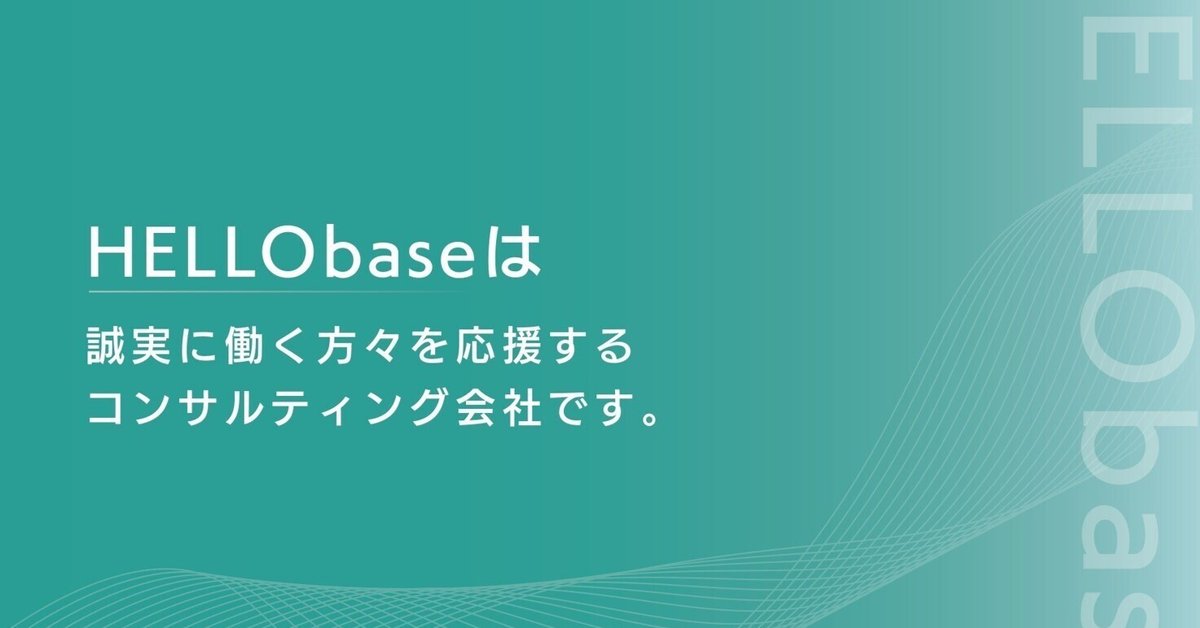 HELLObaseは

誠実に働く方々を応援する
コンサルティング会社です。

ELLObas